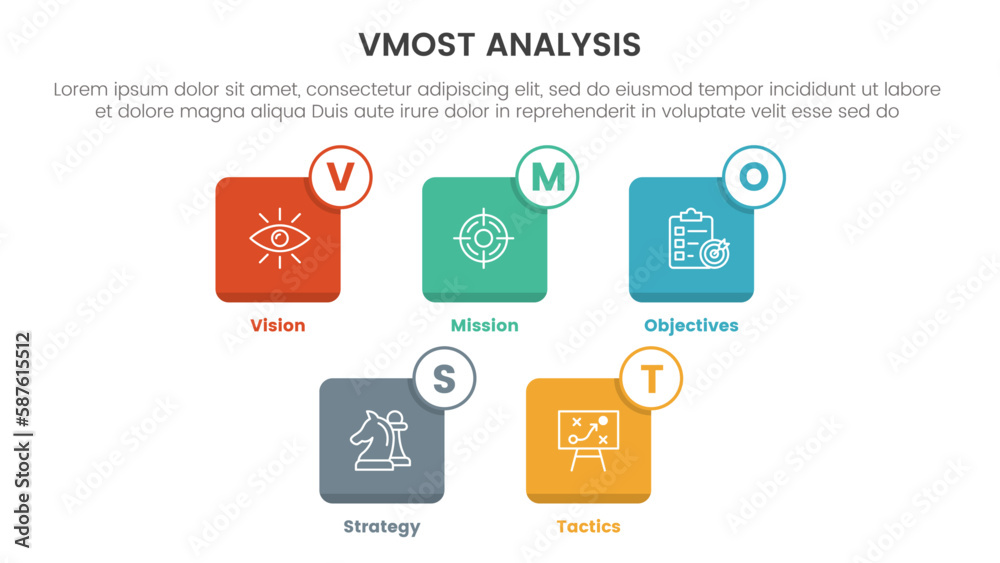 VMOST ANALYSIS

Lorem ipsum dolor sit amet, consectetur adipiscing elit, sed do eiusmod tempor incididunt ut labore et dolore magna aliqua Duis aute irure dolor in reprehenderit in voluptate velit esse sed do

V
Vision

M
Mission

O
Objectives

S
Strategy

T
Tactics

Adobe Stock | #587615512